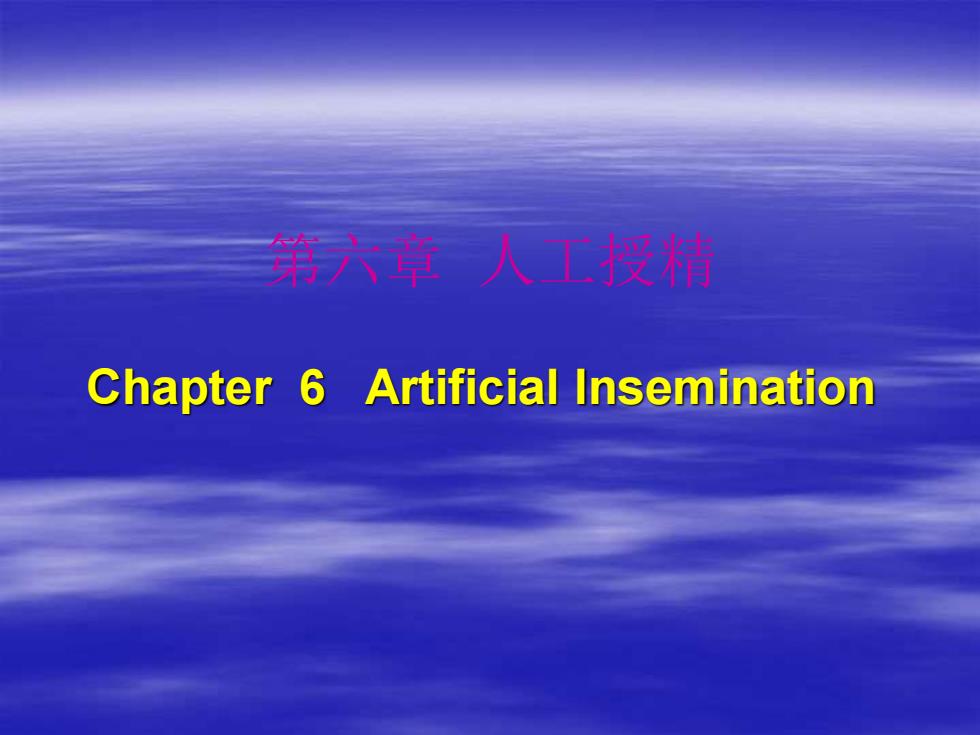 第六章 人工授精

Chapter 6 Artificial Insemination